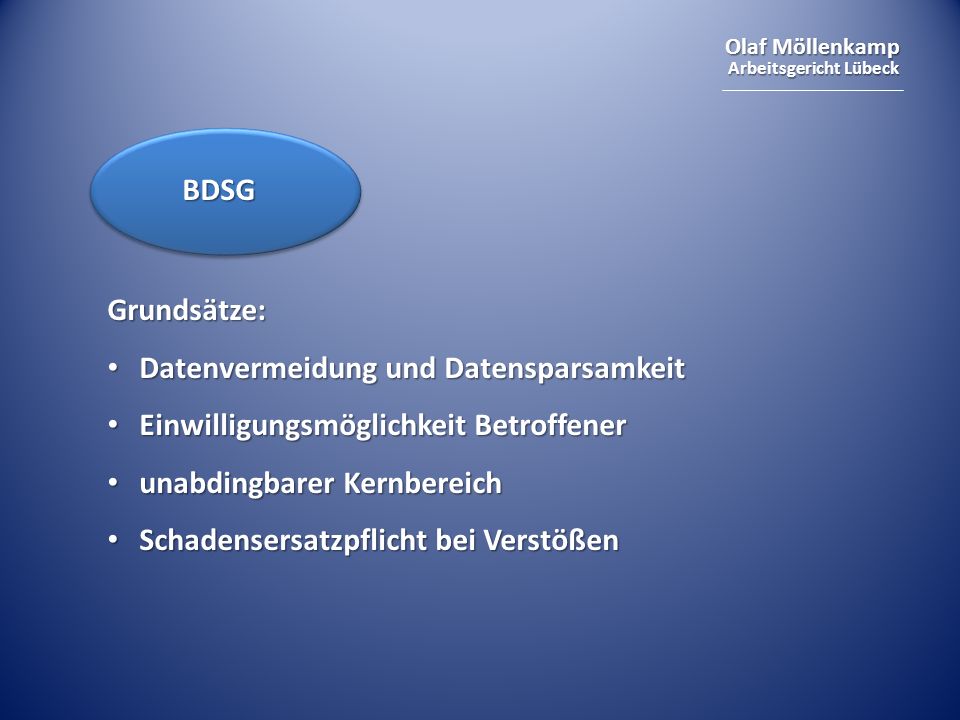 Olaf Möllenkamp
Arbeitsgericht Lübeck

BDSG

Grundsätze:

• Datenvermeidung und Datensparsamkeit
• Einwilligungsmöglichkeit Betroffener
• unabdingbarer Kernbereich
• Schadensersatzpflicht bei Verstößen